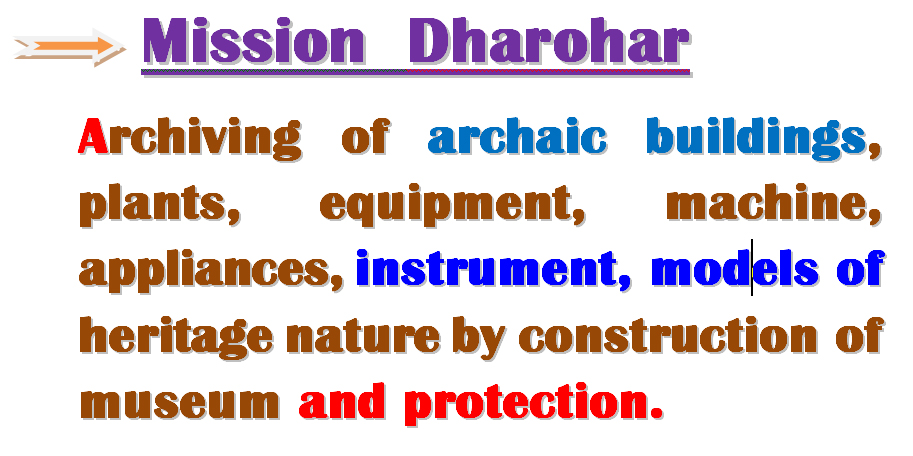 Mission Dharohar

Archiving of archaic buildings, plants, equipment, machine, appliances, instrument, models of heritage nature by construction of museum and protection.